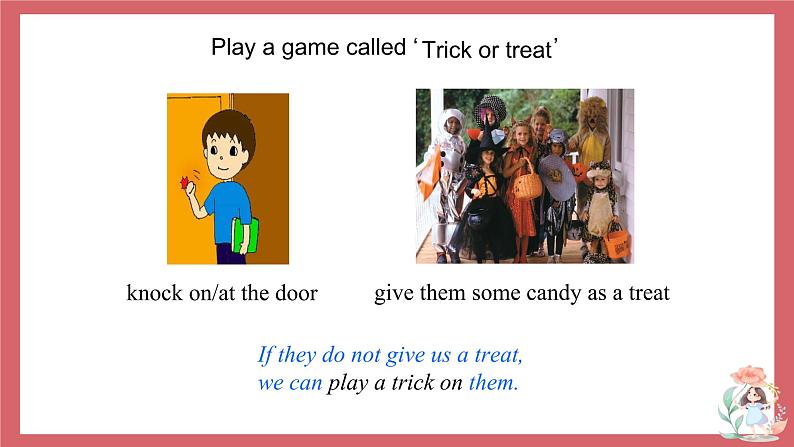 Play a game called ‘Trick or treat’

knock on/at the door

give them some candy as a treat

If they do not give us a treat,
we can play a trick on them.